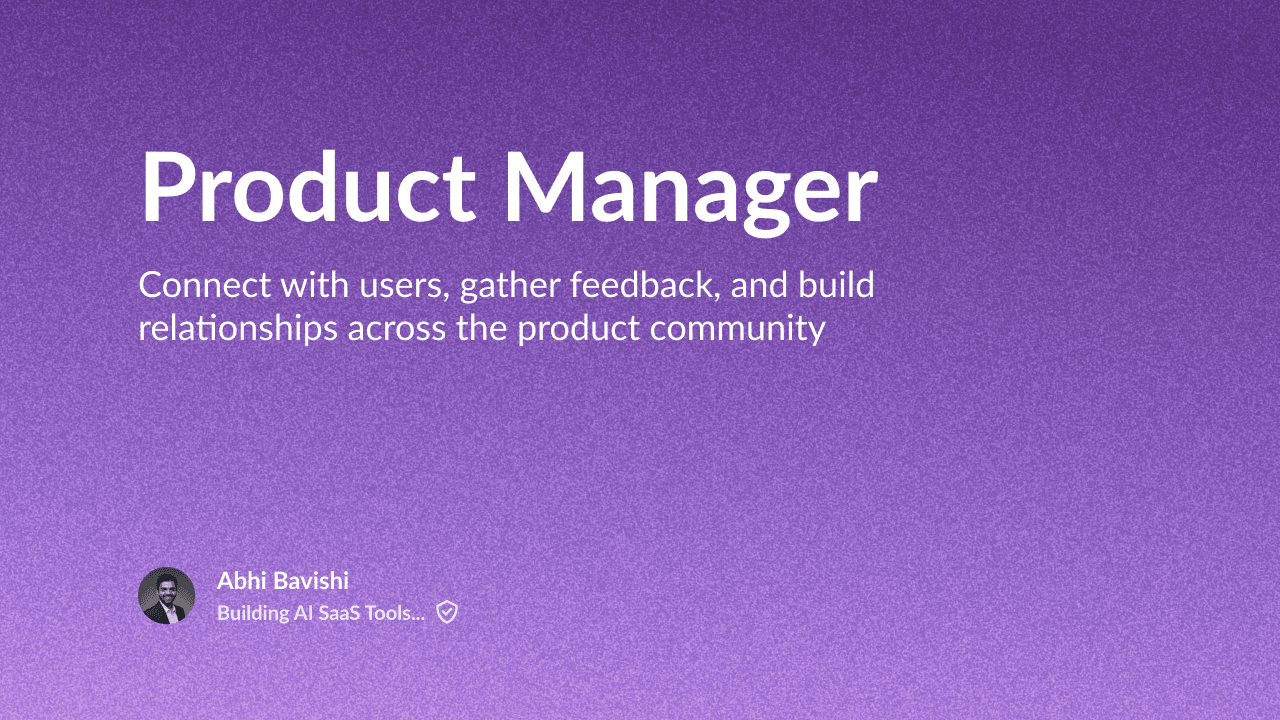 Product Manager

Connect with users, gather feedback, and build relationships across the product community

Abhi Bavishi
Building AI SaaS Tools...